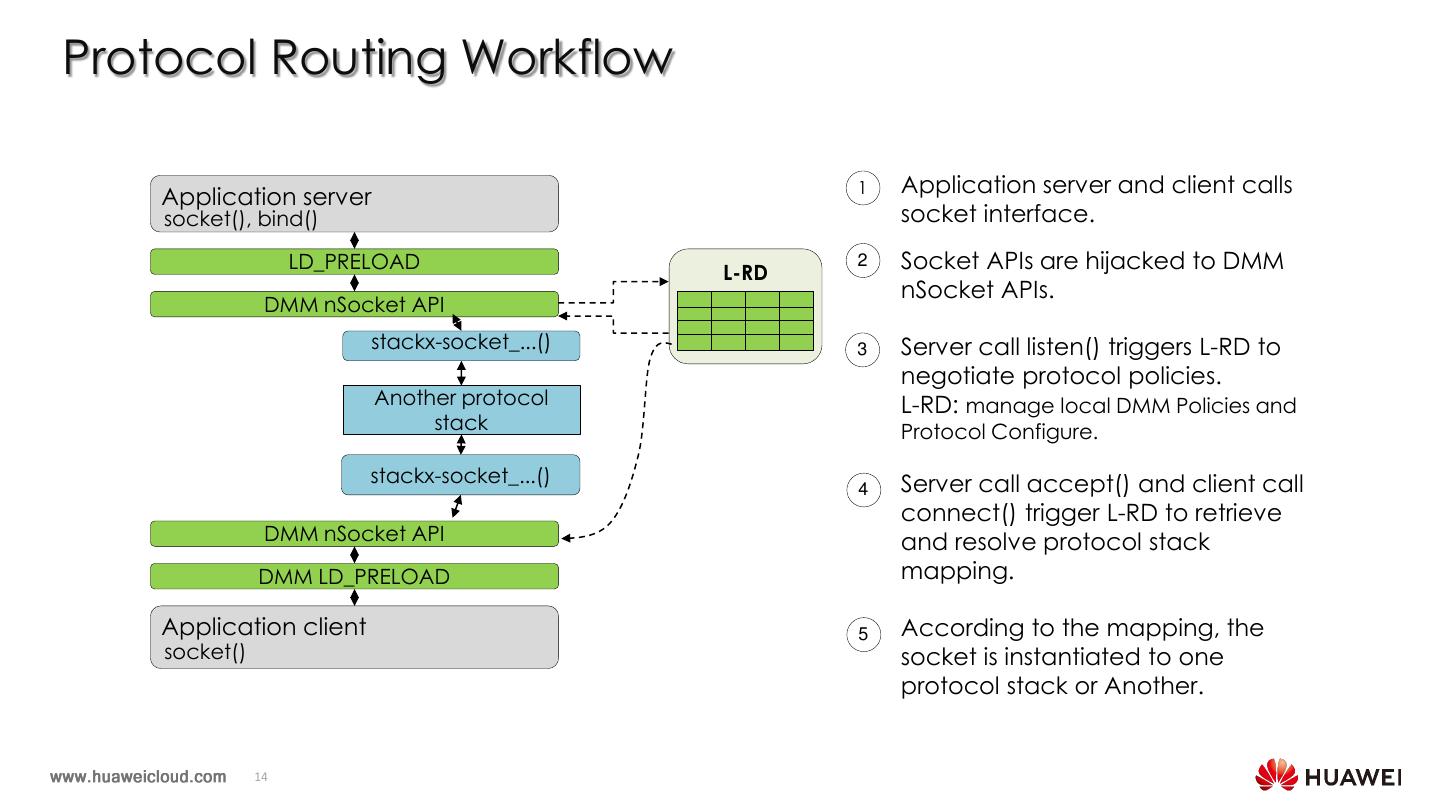 Protocol Routing Workflow

Application server
socket(), bind()

LD_PRELOAD

DMM nSocket API

stackx-socket_...()

Another protocol stack

stackx-socket_...()

DMM nSocket API

DMM LD_PRELOAD

Application client
socket()

L-RD

1 Application server and client calls socket interface.

2 Socket APIs are hijacked to DMM nSocket APIs.

3 Server call listen() triggers L-RD to negotiate protocol policies.
L-RD: manage local DMM Policies and Protocol Configure.

4 Server call accept() and client call connect() trigger L-RD to retrieve and resolve protocol stack mapping.

5 According to the mapping, the socket is instantiated to one protocol stack or Another.

www.huaweicloud.com 14

HUAWEI